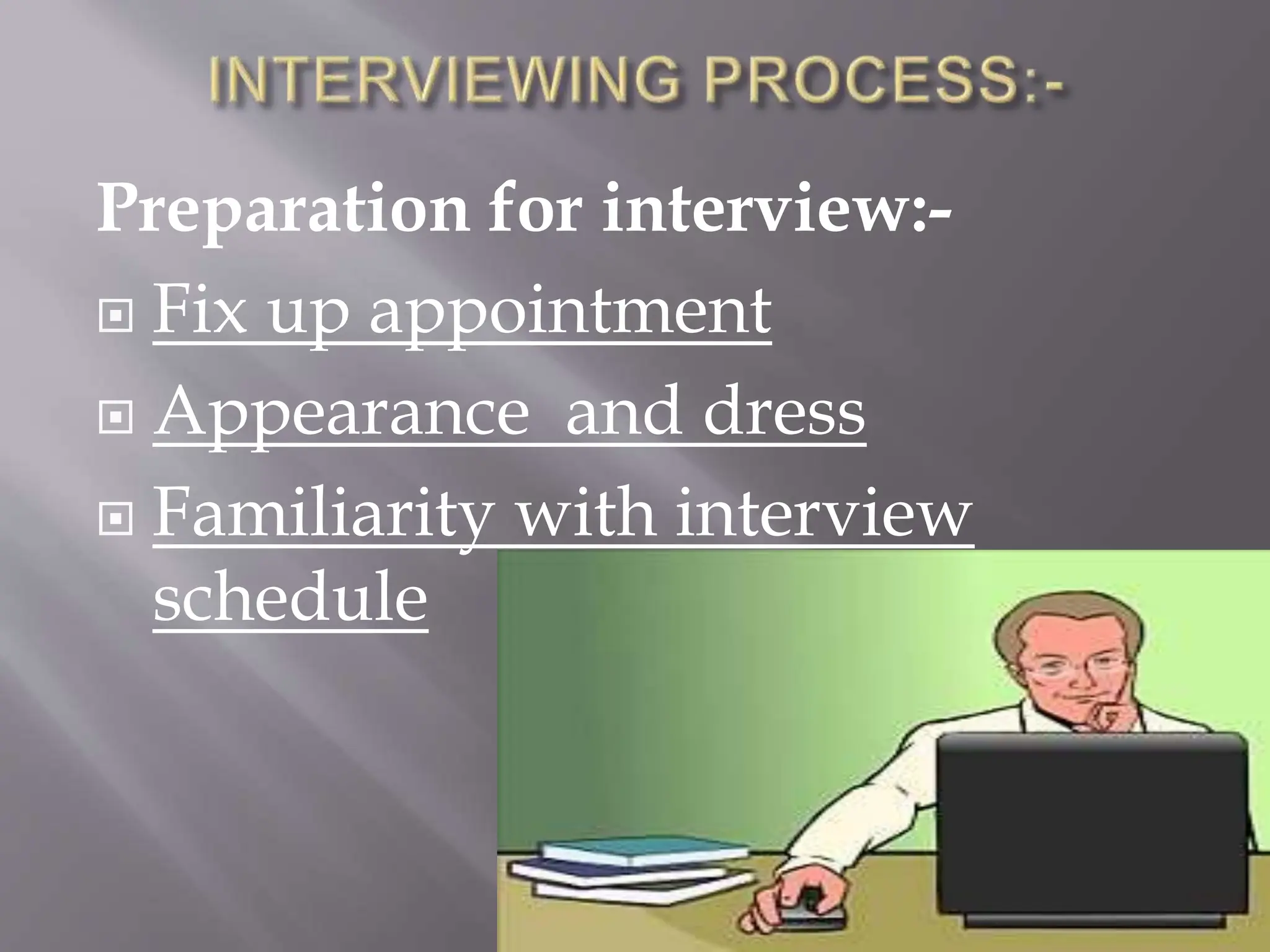 INTERVIEWING PROCESS:-

Preparation for interview:-

Fix up appointment

Appearance and dress

Familiarity with interview schedule